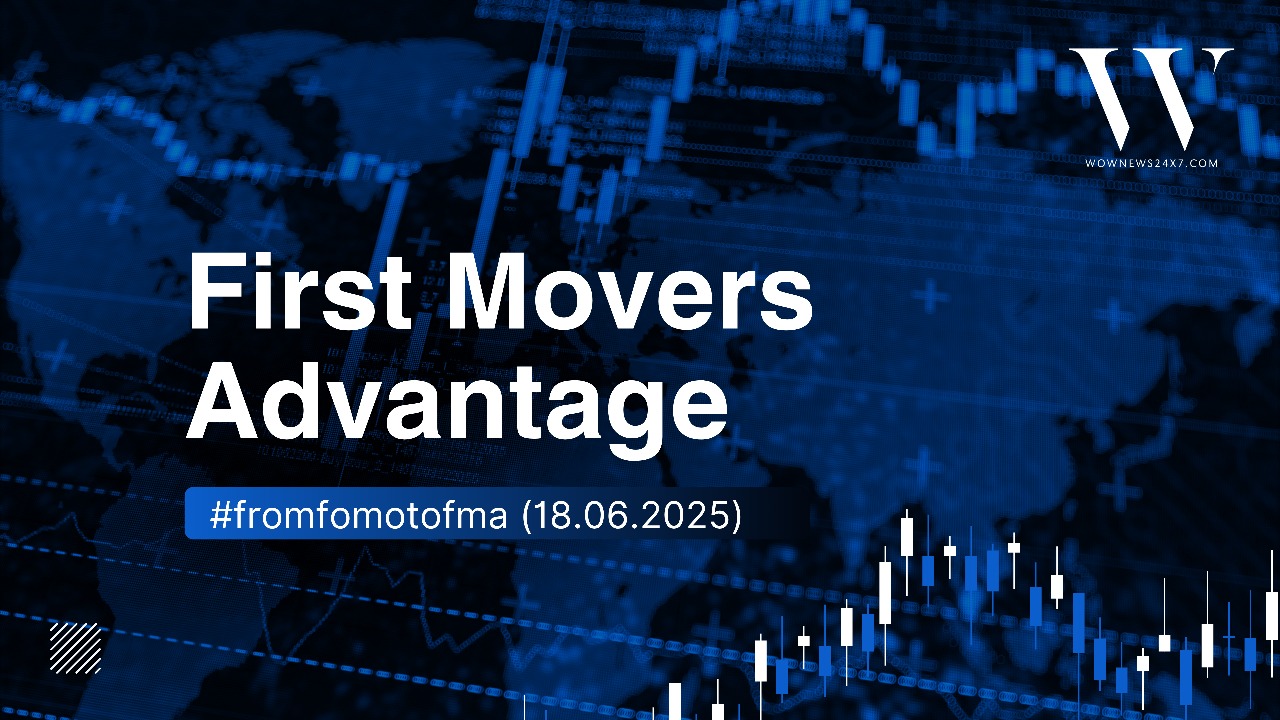 W
WOWNEWS24X7.COM

First Movers Advantage

#fromfomotofma (18.06.2025)